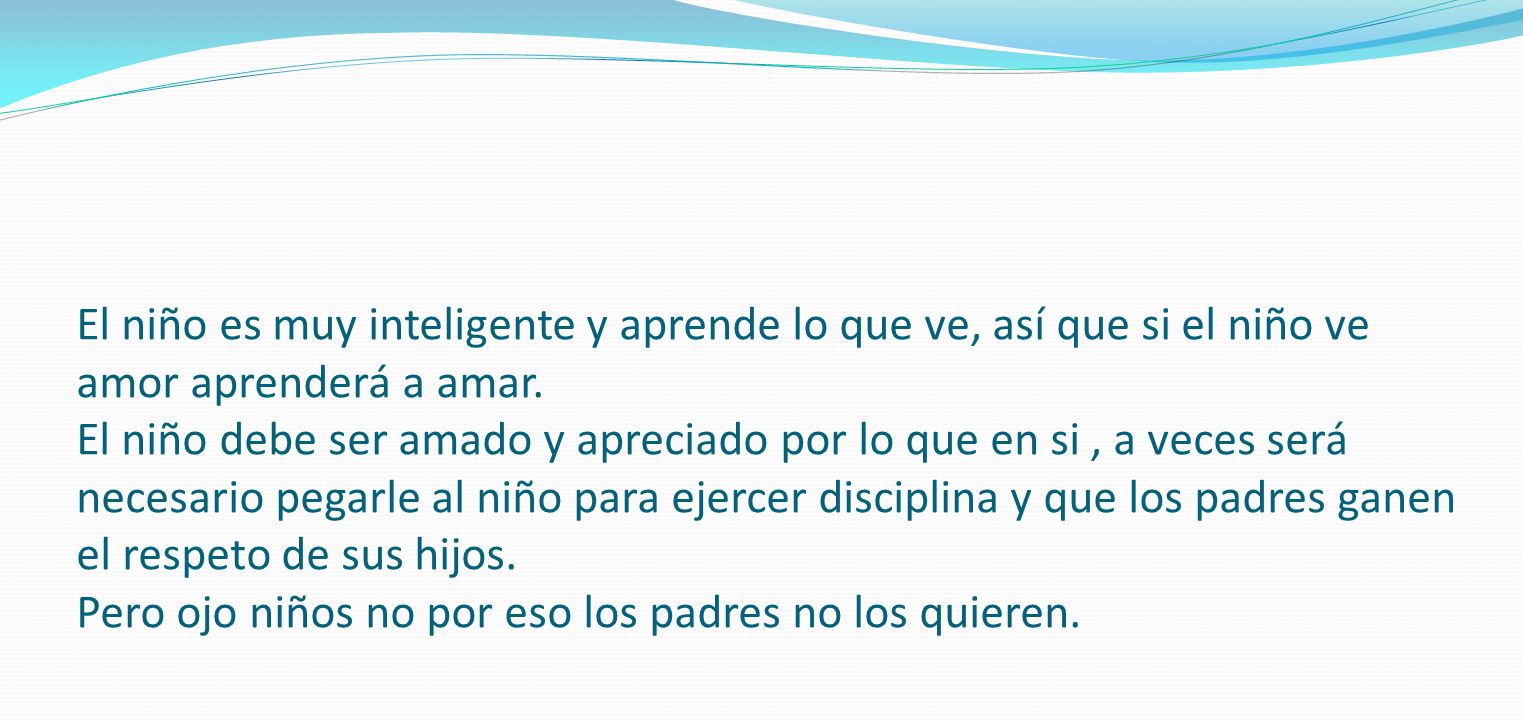 El niño es muy inteligente y aprende lo que ve, así que si el niño ve amor aprenderá a amar.
El niño debe ser amado y apreciado por lo que en si , a veces será necesario pegarle al niño para ejercer disciplina y que los padres ganen el respeto de sus hijos.
Pero ojo niños no por eso los padres no los quieren.